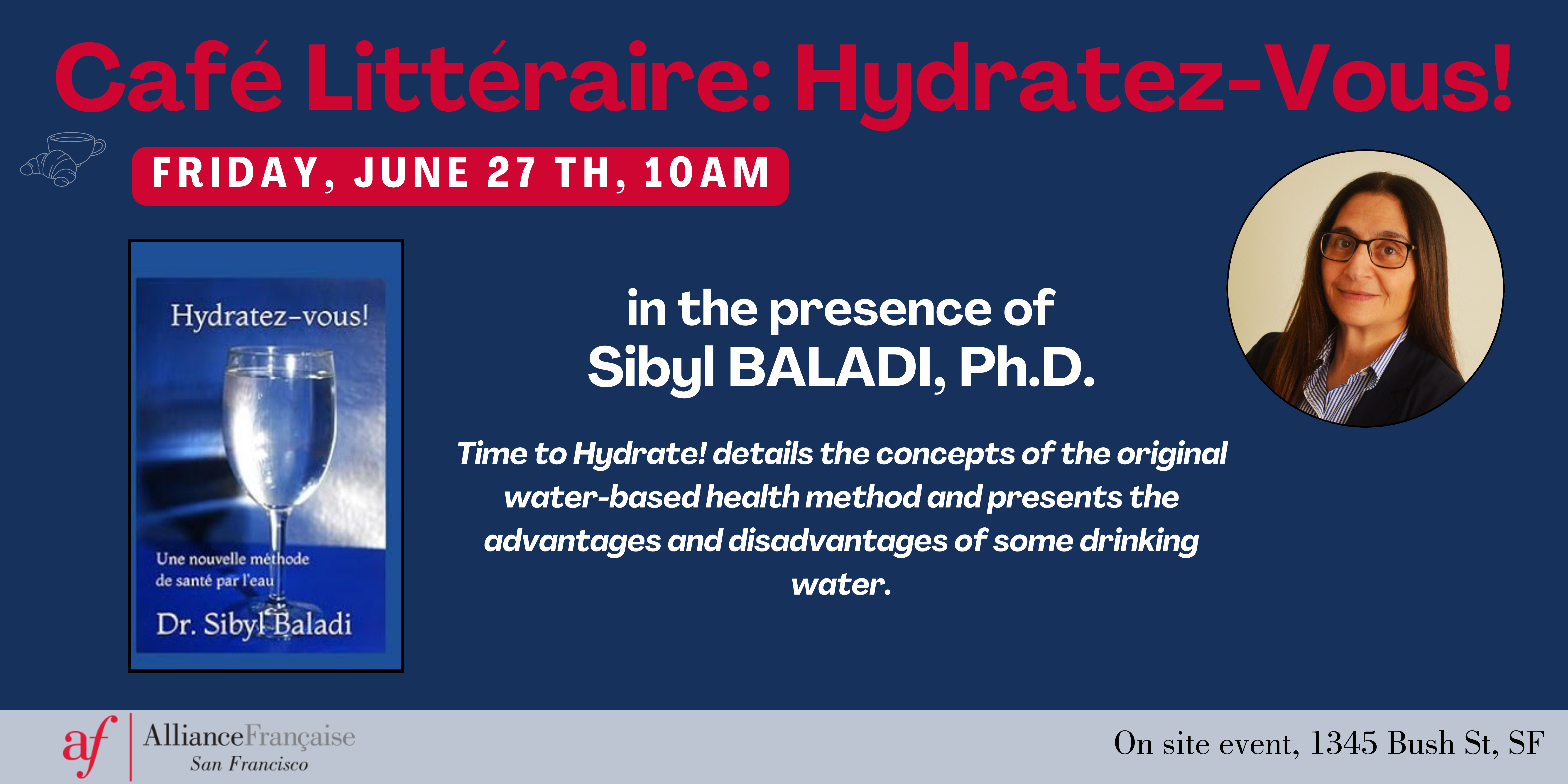 Café Littéraire: Hydratez-Vous!

FRIDAY, JUNE 27 TH, 10AM

Hydratez-vous!

Une nouvelle méthode de santé par l'eau

Dr. Sibyl Baladi

in the presence of
Sibyl BALADI, Ph.D.

Time to Hydrate! details the concepts of the original water-based health method and presents the advantages and disadvantages of some drinking water.

af AllianceFrançaise San Francisco

On site event, 1345 Bush St, SF